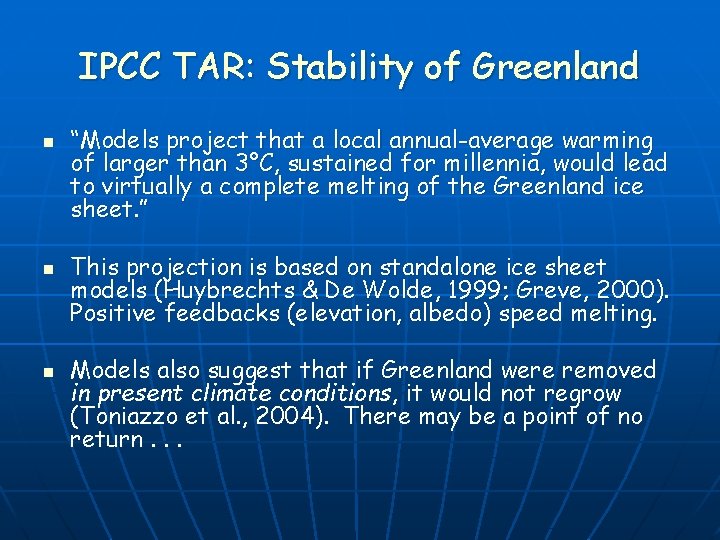 IPCC TAR: Stability of Greenland

• "Models project that a local annual-average warming of larger than 3°C, sustained for millennia, would lead to virtually a complete melting of the Greenland ice sheet."

• This projection is based on standalone ice sheet models (Huybrechts & De Wolde, 1999; Greve, 2000). Positive feedbacks (elevation, albedo) speed melting.

• Models also suggest that if Greenland were removed in present climate conditions, it would not regrow (Toniazzo et al., 2004). There may be a point of no return . . .